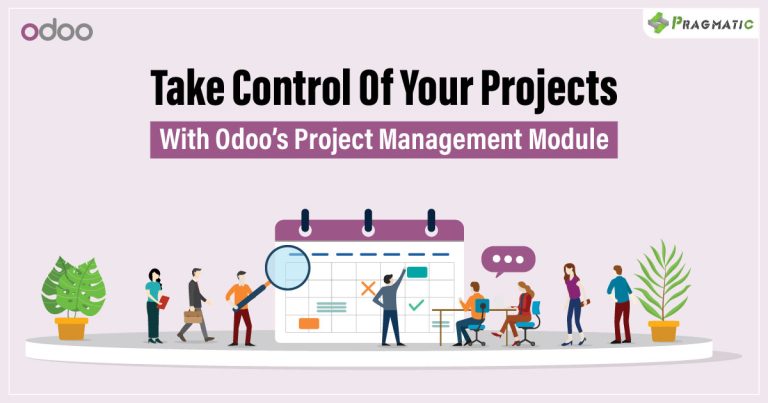 odoo

PRAGMATIC

Take Control Of Your Projects

With Odoo's Project Management Module